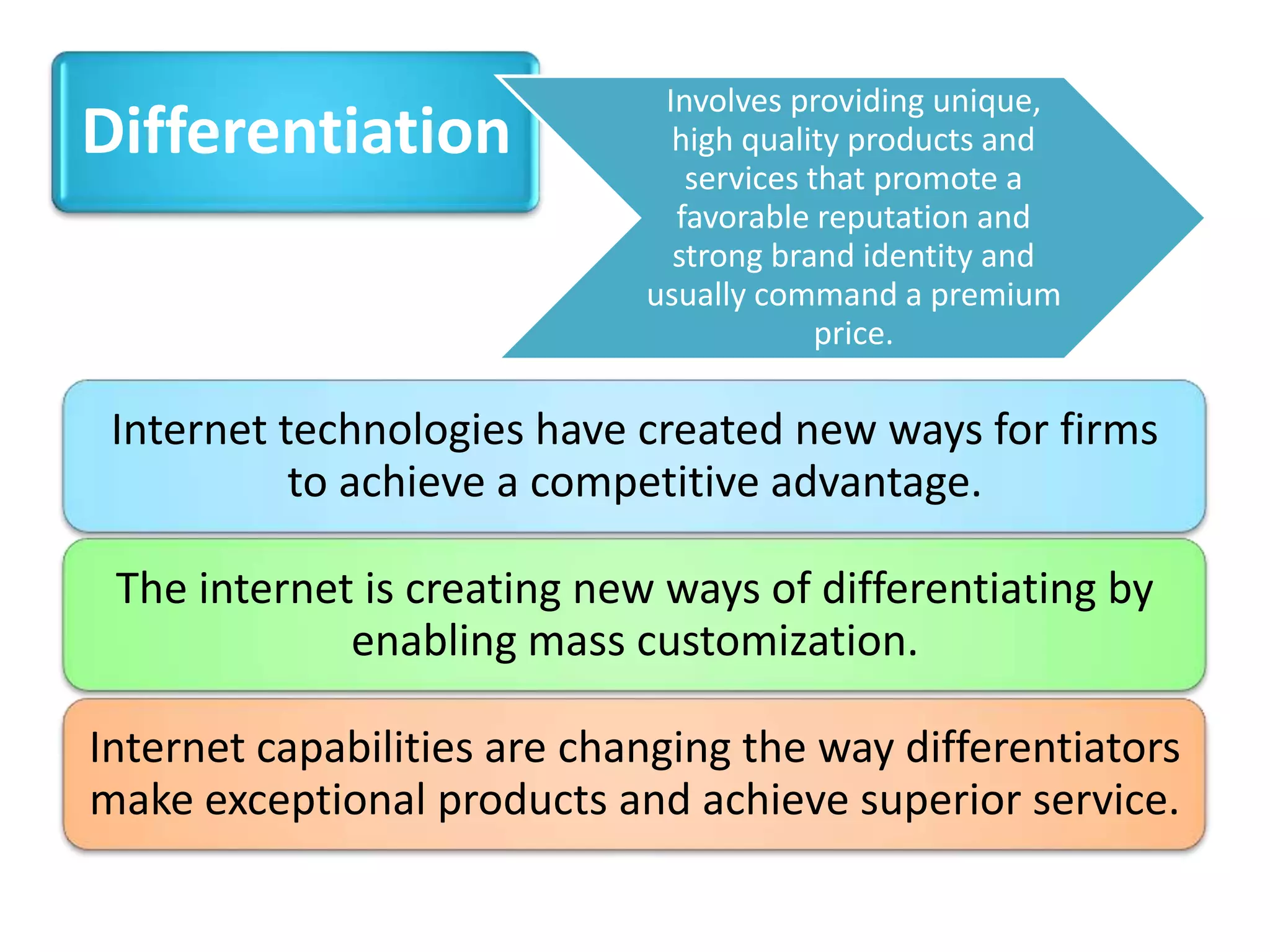 Differentiation

Involves providing unique, high quality products and services that promote a favorable reputation and strong brand identity and usually command a premium price.

Internet technologies have created new ways for firms to achieve a competitive advantage.

The internet is creating new ways of differentiating by enabling mass customization.

Internet capabilities are changing the way differentiators make exceptional products and achieve superior service.